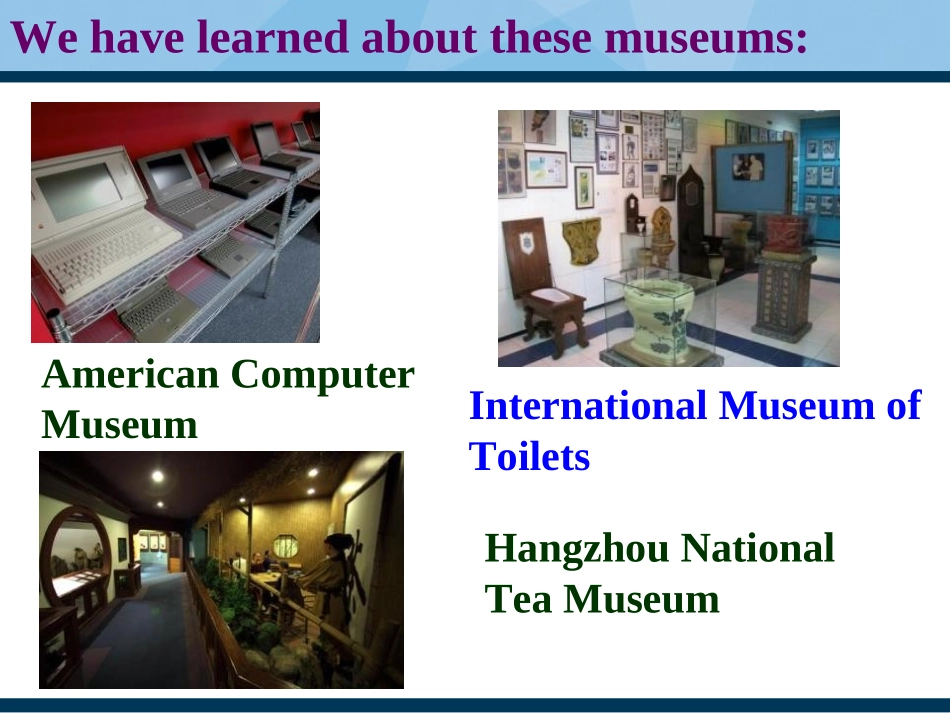 We have learned about these museums:

American Computer Museum

International Museum of Toilets

Hangzhou National Tea Museum